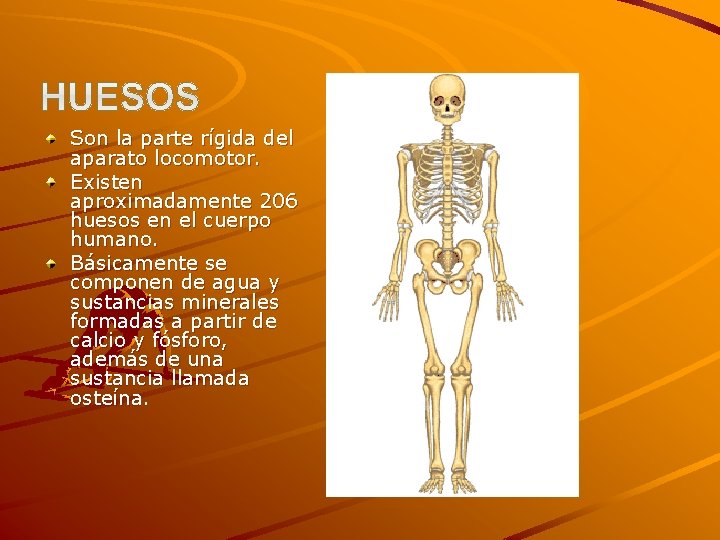 HUESOS

Son la parte rígida del aparato locomotor.

Existen aproximadamente 206 huesos en el cuerpo humano.

Básicamente se componen de agua y sustancias minerales formadas a partir de calcio y fósforo, además de una sustancia llamada osteína.